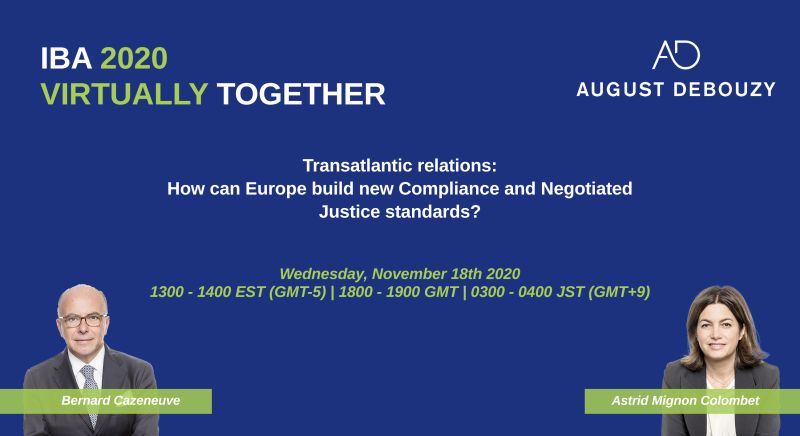 IBA 2020
VIRTUALLY TOGETHER

AD
AUGUST DEBOUZY

Transatlantic relations:
How can Europe build new Compliance and Negotiated Justice standards?

Wednesday, November 18th 2020
1300 - 1400 EST (GMT-5) | 1800 - 1900 GMT | 0300 - 0400 JST (GMT+9)

Bernard Cazeneuve

Astrid Mignon Colombet